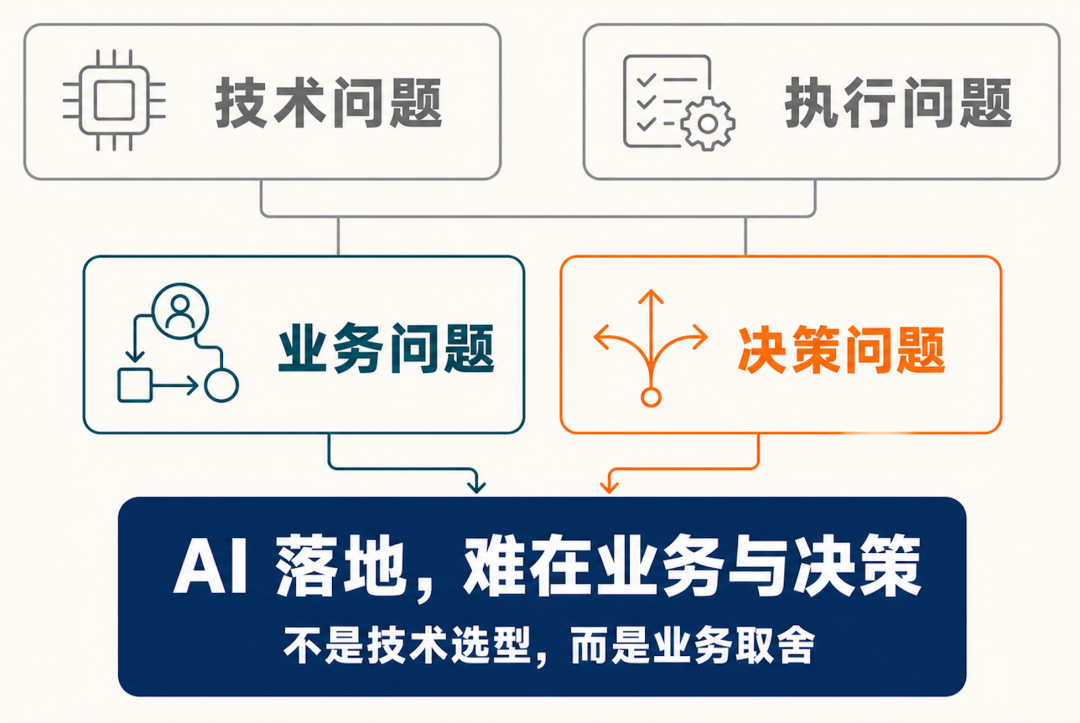 技术问题

执行问题

业务问题

决策问题

AI 落地，难在业务与决策

不是技术选型，而是业务取舍